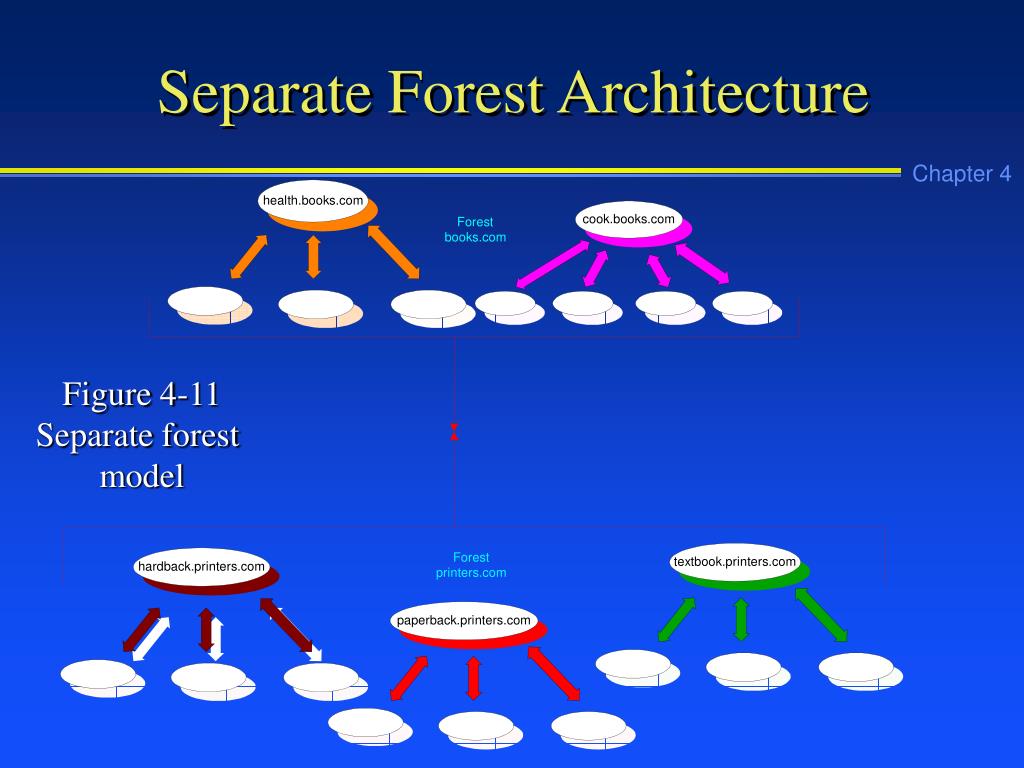 Separate Forest Architecture

Chapter 4

health.books.com

Forest
books.com

cook.books.com

Figure 4-11
Separate forest model

hardback.printers.com

Forest
printers.com

textbook.printers.com

paperback.printers.com